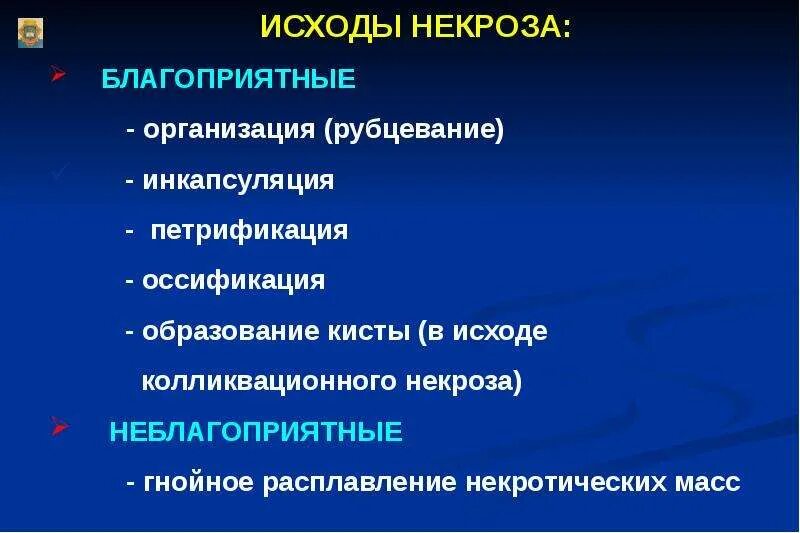 ИСХОДЫ НЕКРОЗА:

БЛАГОПРИЯТНЫЕ

- организация (рубцевание)

- инкапсуляция

- петрификация

- оссификация

- образование кисты (в исходе колликвационного некроза)

НЕБЛАГОПРИЯТНЫЕ

- гнойное расплавление некротических масс